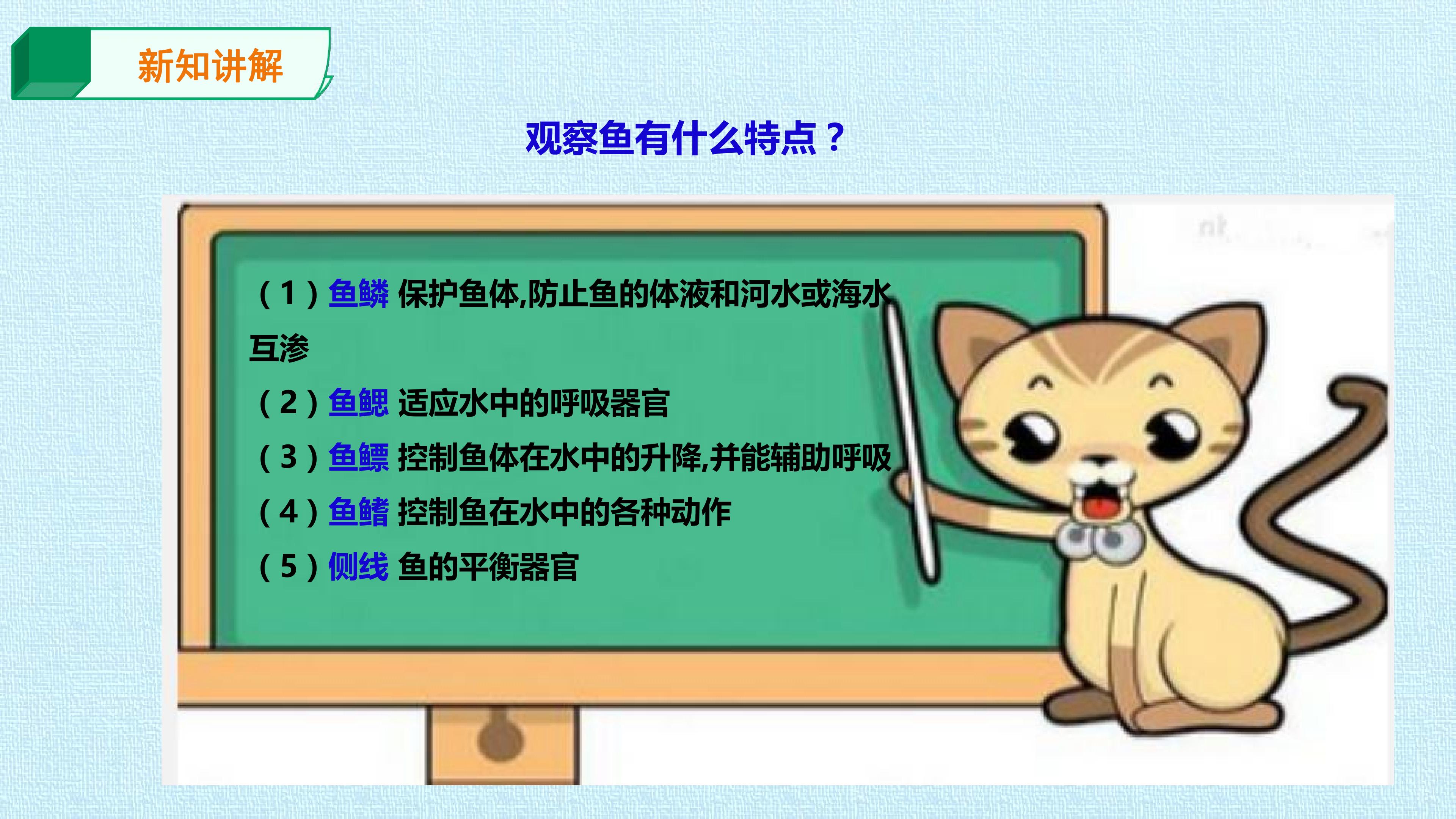 新知讲解

观察鱼有什么特点？

（1）鱼鳞 保护鱼体,防止鱼的体液和河水或海水互渗
（2）鱼鳃 适应水中的呼吸器官
（3）鱼鳔 控制鱼体在水中的升降,并能辅助呼吸
（4）鱼鳍 控制鱼在水中的各种动作
（5）侧线 鱼的平衡器官